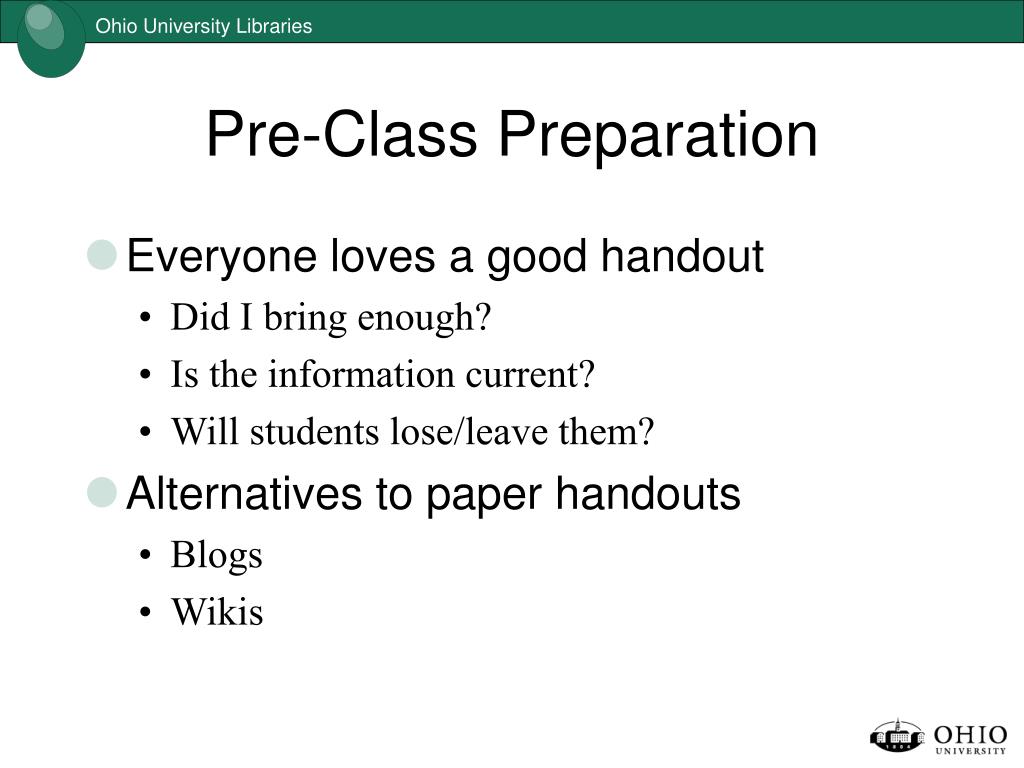 Ohio University Libraries

Pre-Class Preparation

Everyone loves a good handout
• Did I bring enough?
• Is the information current?
• Will students lose/leave them?

Alternatives to paper handouts
• Blogs
• Wikis

1804 OHIO UNIVERSITY